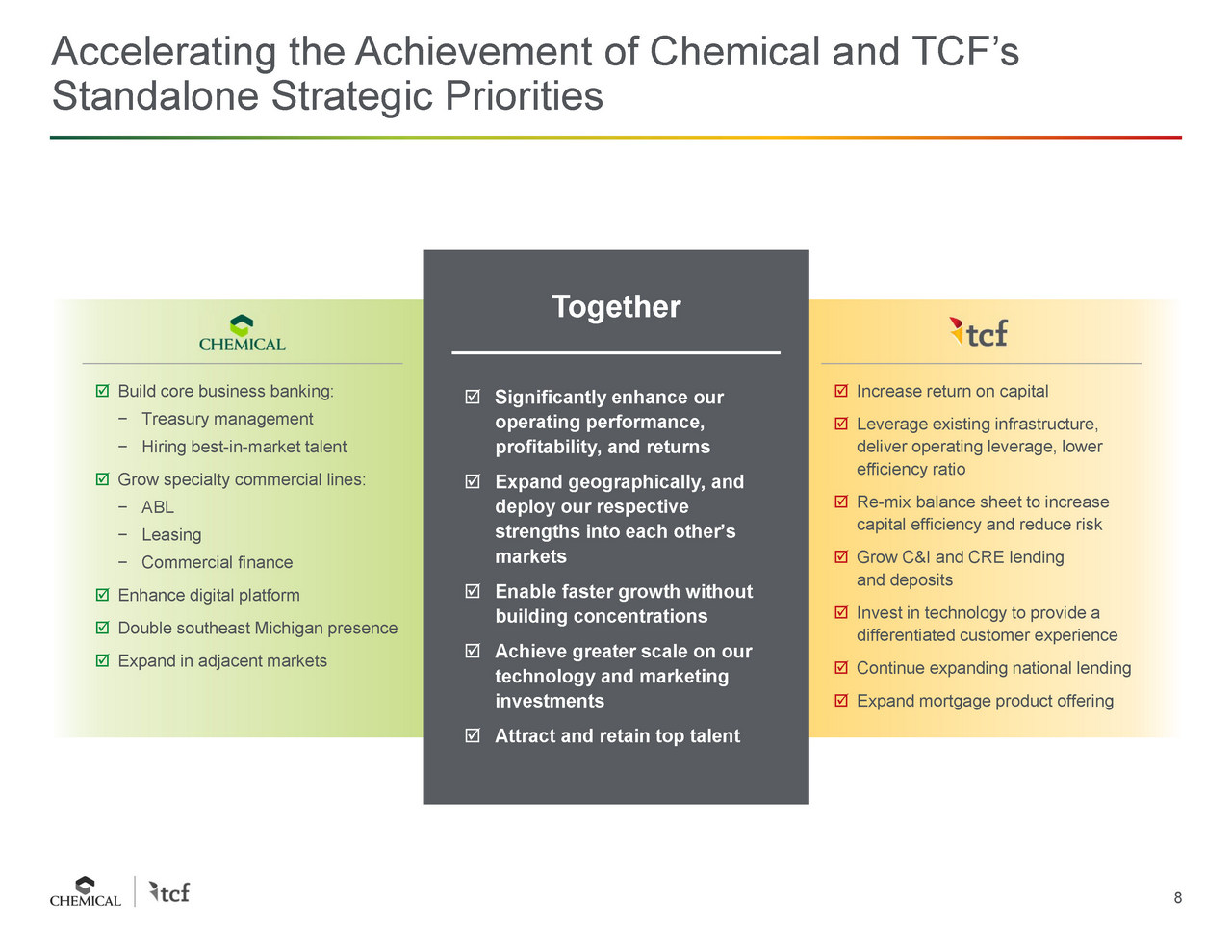 Accelerating the Achievement of Chemical and TCF's Standalone Strategic Priorities

CHEMICAL

☑ Build core business banking:
− Treasury management
− Hiring best-in-market talent

☑ Grow specialty commercial lines:
− ABL
− Leasing
− Commercial finance

☑ Enhance digital platform

☑ Double southeast Michigan presence

☑ Expand in adjacent markets

Together

☑ Significantly enhance our operating performance, profitability, and returns

☑ Expand geographically, and deploy our respective strengths into each other's markets

☑ Enable faster growth without building concentrations

☑ Achieve greater scale on our technology and marketing investments

☑ Attract and retain top talent

tcf

☑ Increase return on capital

☑ Leverage existing infrastructure, deliver operating leverage, lower efficiency ratio

☑ Re-mix balance sheet to increase capital efficiency and reduce risk

☑ Grow C&I and CRE lending and deposits

☑ Invest in technology to provide a differentiated customer experience

☑ Continue expanding national lending

☑ Expand mortgage product offering

CHEMICAL tcf

8